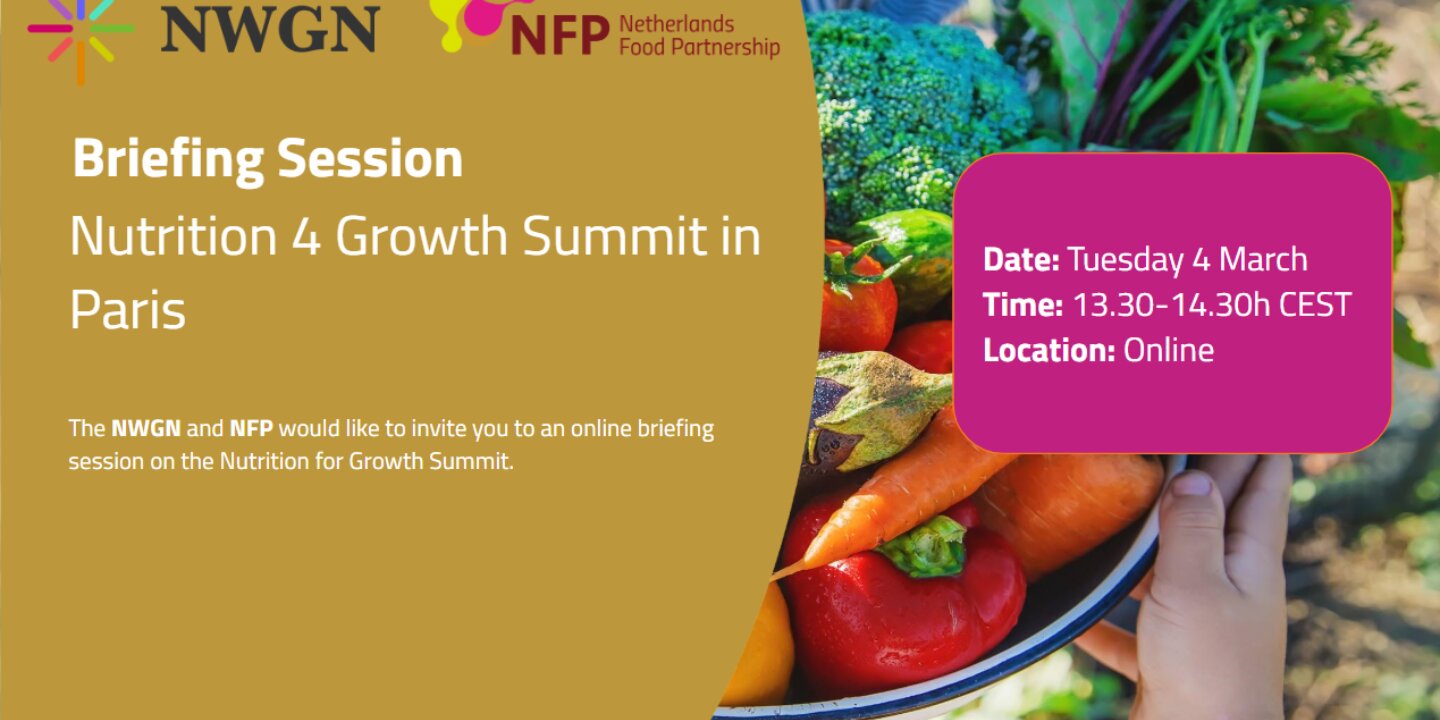 NWGN

NFP Netherlands Food Partnership

Briefing Session

Nutrition 4 Growth Summit in Paris

The NWGN and NFP would like to invite you to an online briefing session on the Nutrition for Growth Summit.

Date: Tuesday 4 March
Time: 13.30-14.30h CEST
Location: Online